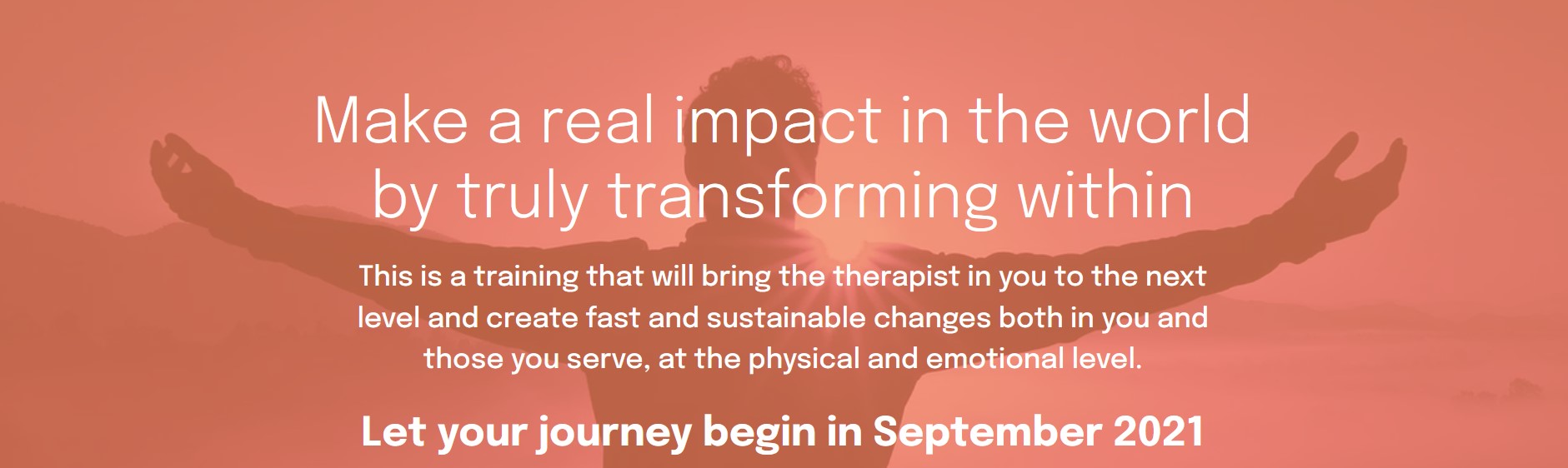 Make a real impact in the world by truly transforming within

This is a training that will bring the therapist in you to the next level and create fast and sustainable changes both in you and those you serve, at the physical and emotional level.

Let your journey begin in September 2021